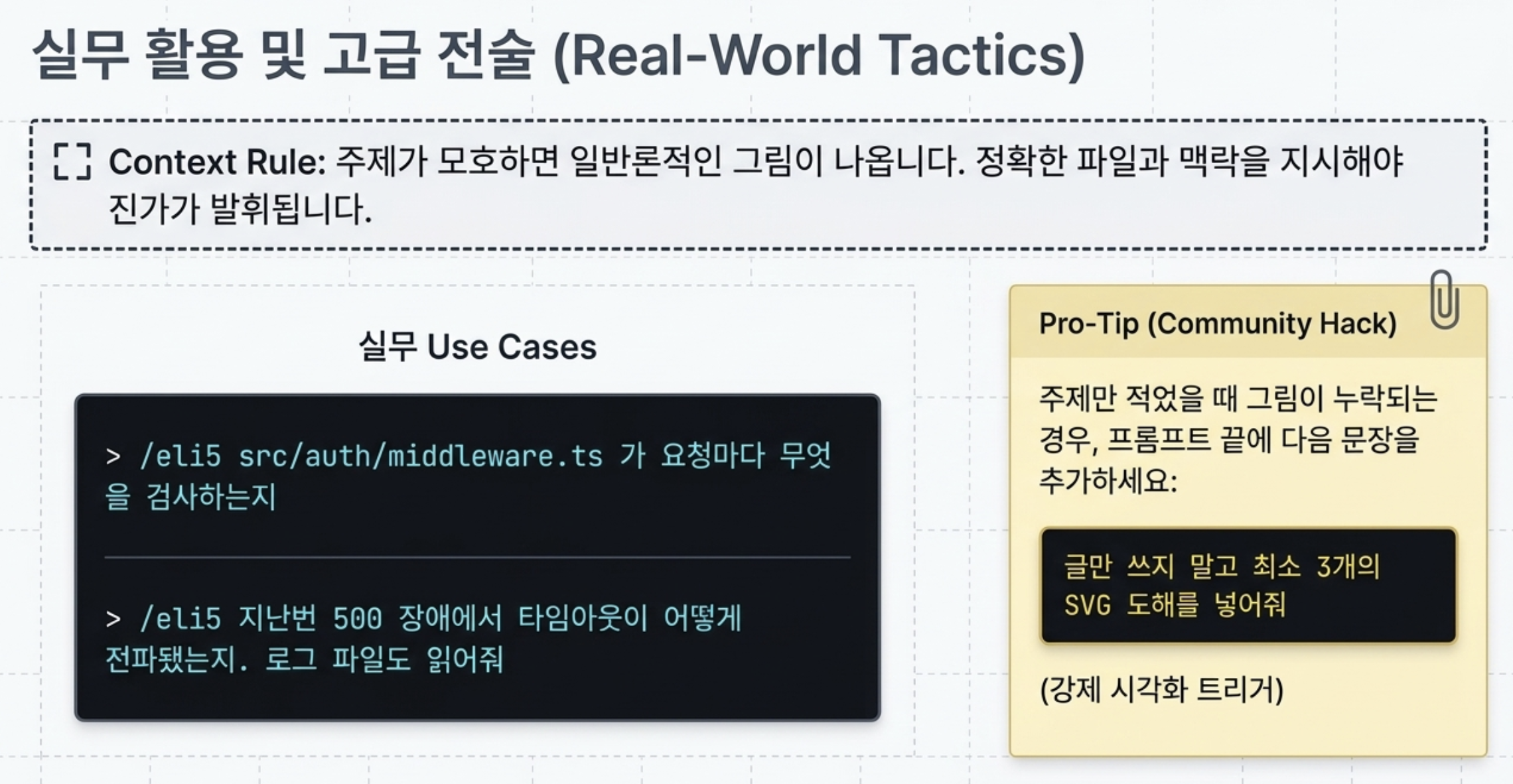 실무 활용 및 고급 전술 (Real-World Tactics)

Context Rule: 주제가 모호하면 일반론적인 그림이 나옵니다. 정확한 파일과 맥락을 지시해야 진가가 발휘됩니다.

실무 Use Cases

> /eli5 src/auth/middleware.ts 가 요청마다 무엇을 검사하는지

> /eli5 지난번 500 장애에서 타임아웃이 어떻게 전파됐는지. 로그 파일도 읽어줘

Pro-Tip (Community Hack)

주제만 적었을 때 그림이 누락되는 경우, 프롬프트 끝에 다음 문장을 추가하세요:

글만 쓰지 말고 최소 3개의 SVG 도해를 넣어줘

(강제 시각화 트리거)